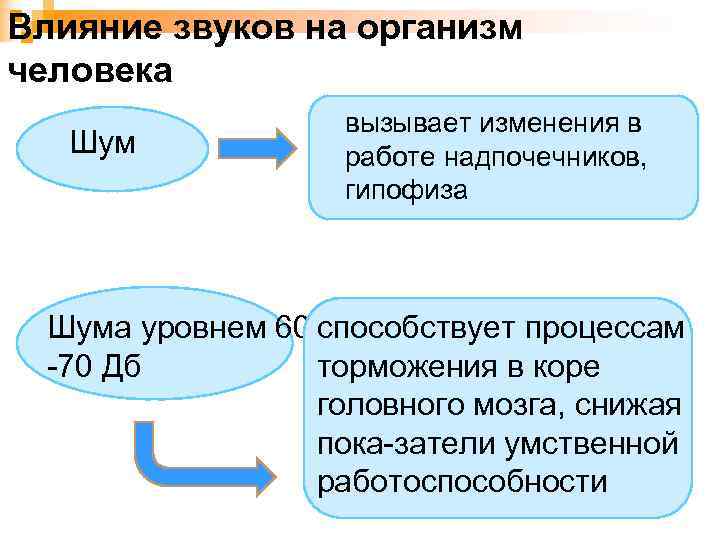 Влияние звуков на организм человека

Шум

вызывает изменения в работе надпочечников, гипофиза

Шума уровнем 60 -70 Дб

способствует процессам торможения в коре головного мозга, снижая пока-затели умственной работоспособности